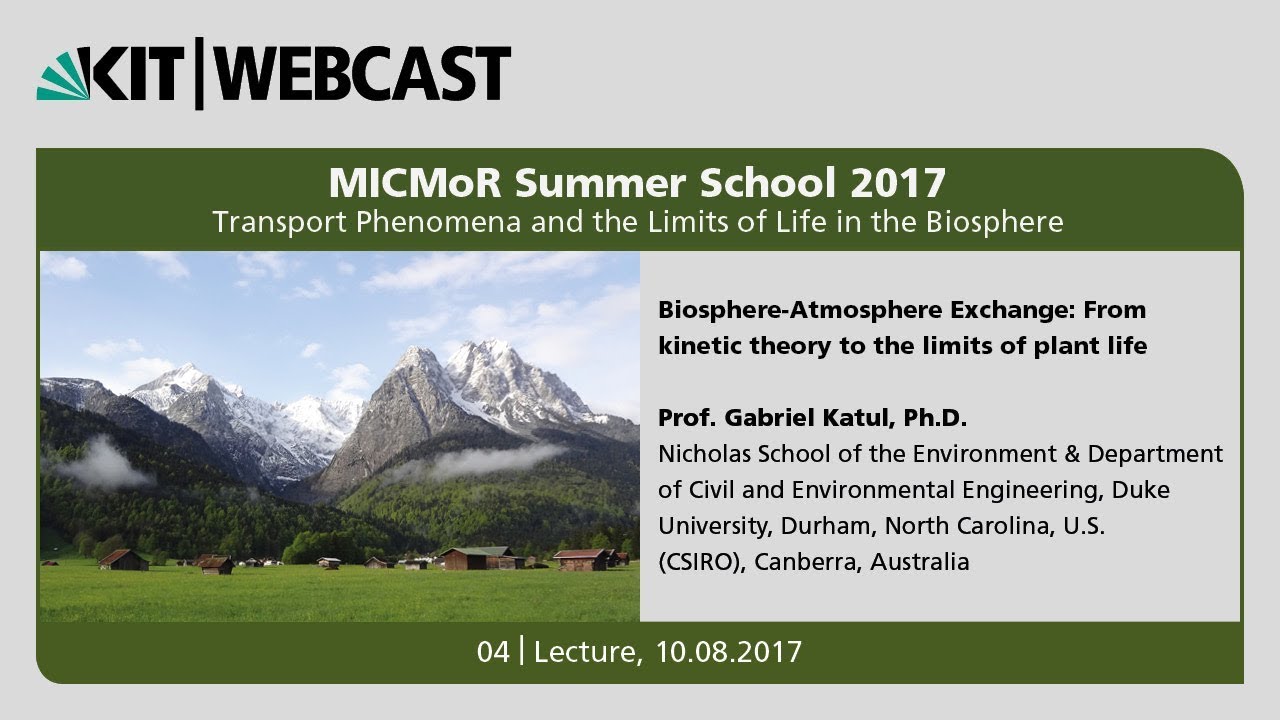 KIT | WEBCAST

MICMoR Summer School 2017
Transport Phenomena and the Limits of Life in the Biosphere

Biosphere-Atmosphere Exchange: From kinetic theory to the limits of plant life

Prof. Gabriel Katul, Ph.D.
Nicholas School of the Environment & Department of Civil and Environmental Engineering, Duke University, Durham, North Carolina, U.S. (CSIRO), Canberra, Australia

04 | Lecture, 10.08.2017